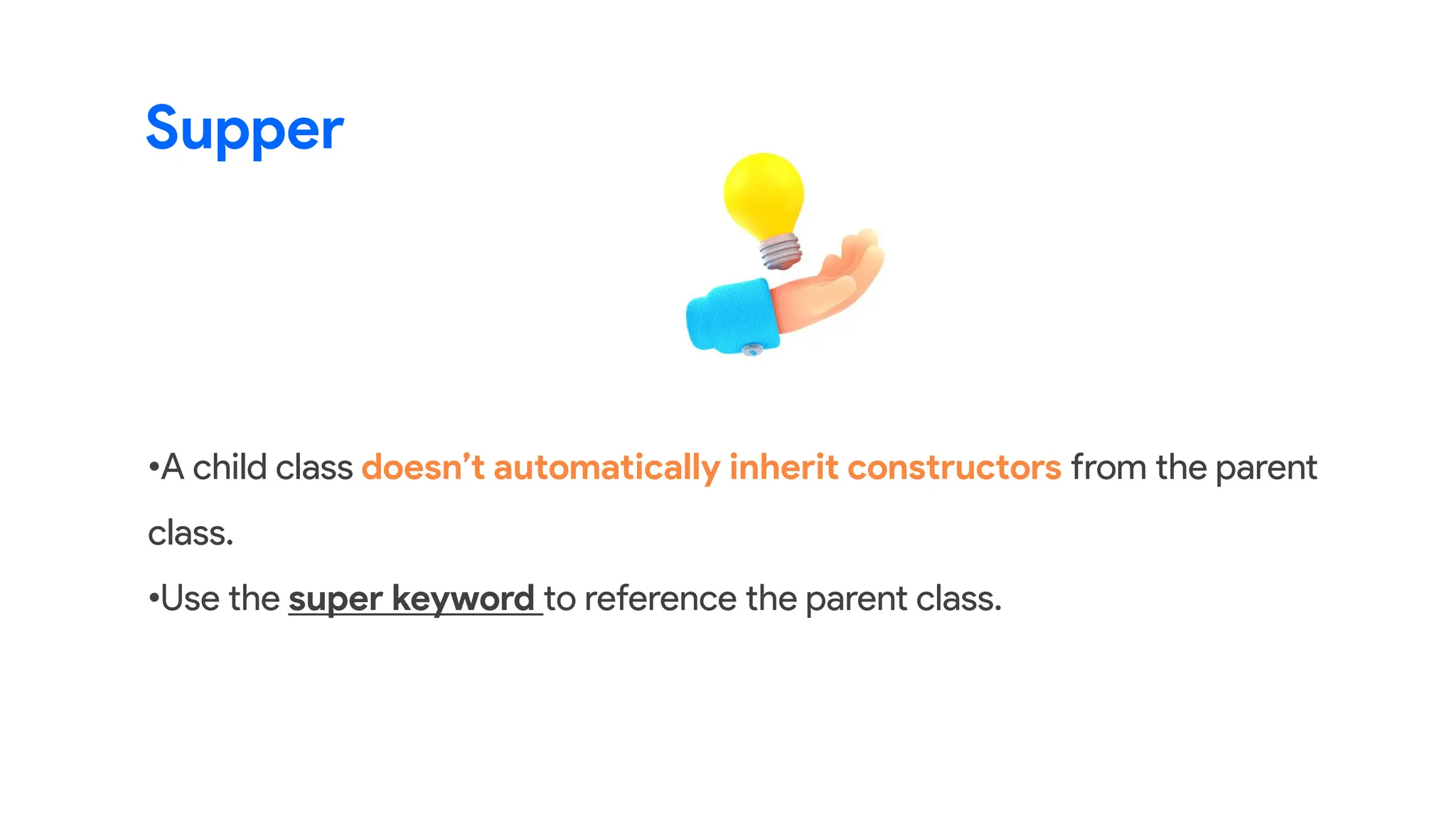 Supper

•A child class doesn’t automatically inherit constructors from the parent class.

•Use the super keyword to reference the parent class.